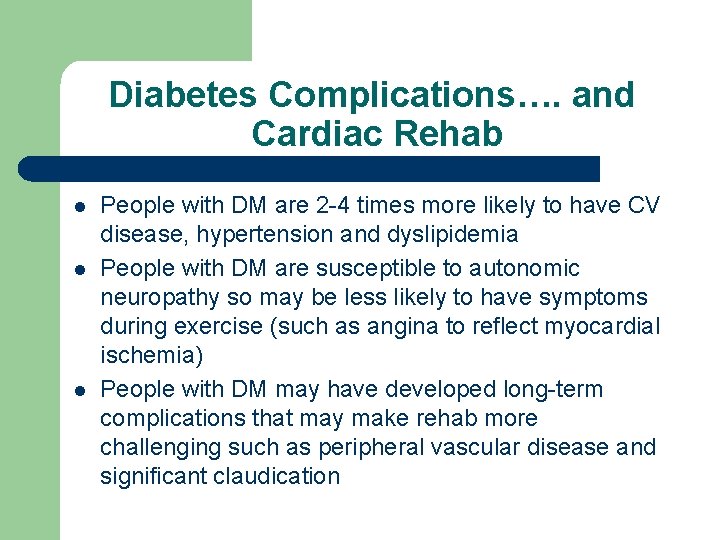 Diabetes Complications…. and Cardiac Rehab

- People with DM are 2-4 times more likely to have CV disease, hypertension and dyslipidemia
- People with DM are susceptible to autonomic neuropathy so may be less likely to have symptoms during exercise (such as angina to reflect myocardial ischemia)
- People with DM may have developed long-term complications that may make rehab more challenging such as peripheral vascular disease and significant claudication